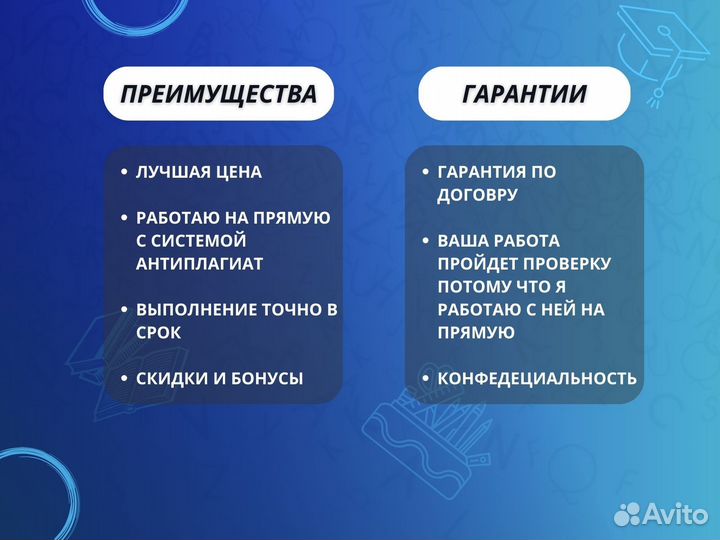 ПРЕИМУЩЕСТВА

• ЛУЧШАЯ ЦЕНА

• РАБОТАЮ НА ПРЯМУЮ С СИСТЕМОЙ АНТИПЛАГИАТ

• ВЫПОЛНЕНИЕ ТОЧНО В СРОК

• СКИДКИ И БОНУСЫ

ГАРАНТИИ

• ГАРАНТИЯ ПО ДОГОВРУ

• ВАША РАБОТА ПРОЙДЕТ ПРОВЕРКУ ПОТОМУ ЧТО Я РАБОТАЮ С НЕЙ НА ПРЯМУЮ

• КОНФЕДЕЦИАЛЬНОСТЬ

Avito